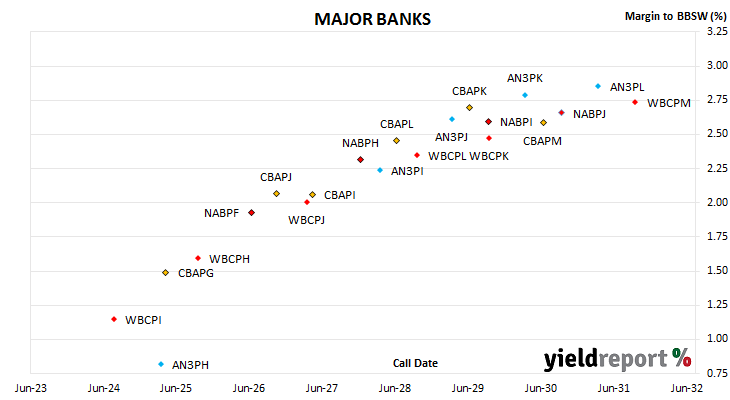 MAJOR BANKS

Margin to BBSW (%)

3.25
3.00
2.75
2.50
2.25
2.00
1.75
1.50
1.25
1.00
0.75

AN3PK
AN3PL
CBAPK
WBCPM
NABPI
NABPJ
CBAPL
AN3PJ
CBAPM
NABPH
WBCPL WBCPK
AN3PI
CBAPJ
CBAPI
NABPF
WBCPJ
WBCPH
CBAPG
WBCPI
AN3PH

Call Date

yieldreport %

Jun-23 Jun-24 Jun-25 Jun-26 Jun-27 Jun-28 Jun-29 Jun-30 Jun-31 Jun-32